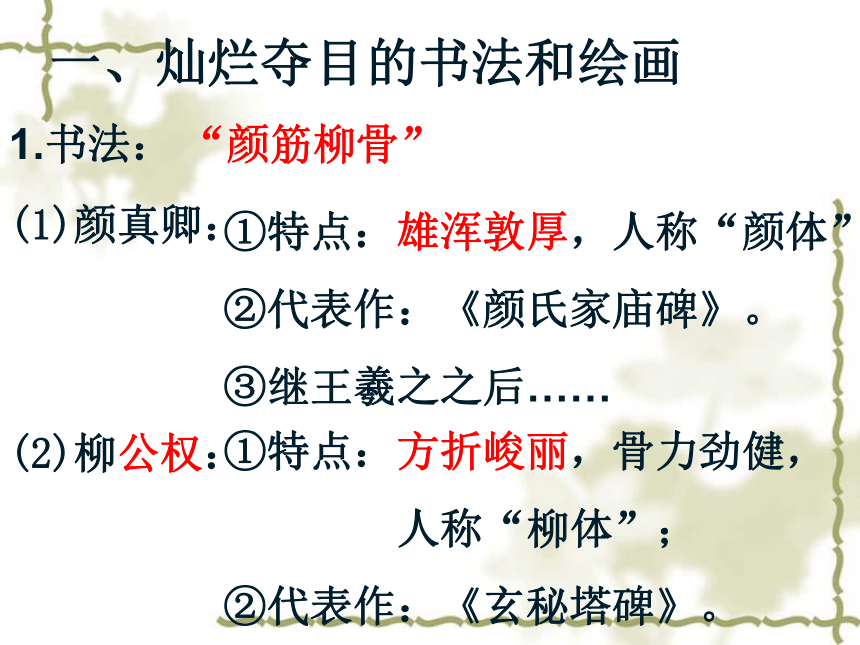 一、灿烂夺目的书法和绘画

1.书法：“颜筋柳骨”

(1)颜真卿：①特点：雄浑敦厚，人称“颜体”

②代表作：《颜氏家庙碑》。

③继王羲之之后……

(2)柳公权：①特点：方折峻丽，骨力劲健，人称“柳体”；

②代表作：《玄秘塔碑》。